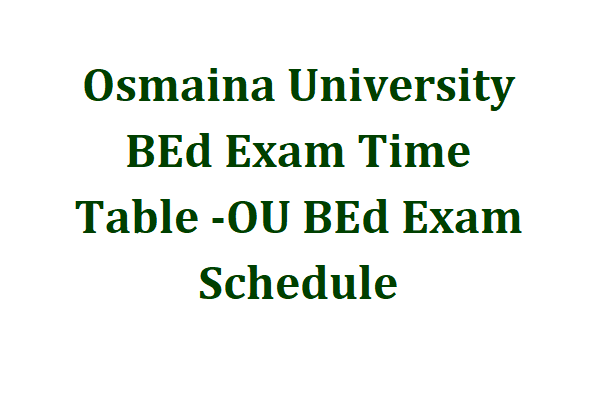 Osmaina University BEd Exam Time Table -OU BEd Exam Schedule